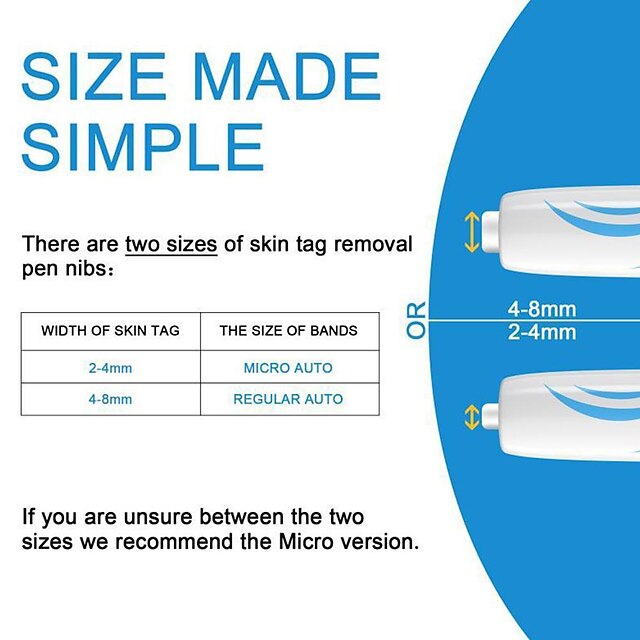 SIZE MADE SIMPLE

There are two sizes of skin tag removal pen nibs：

| WIDTH OF SKIN TAG | THE SIZE OF BANDS |
|---|---|
| 2-4mm | MICRO AUTO |
| 4-8mm | REGULAR AUTO |

OR

4-8mm
2-4mm

If you are unsure between the two sizes we recommend the Micro version.